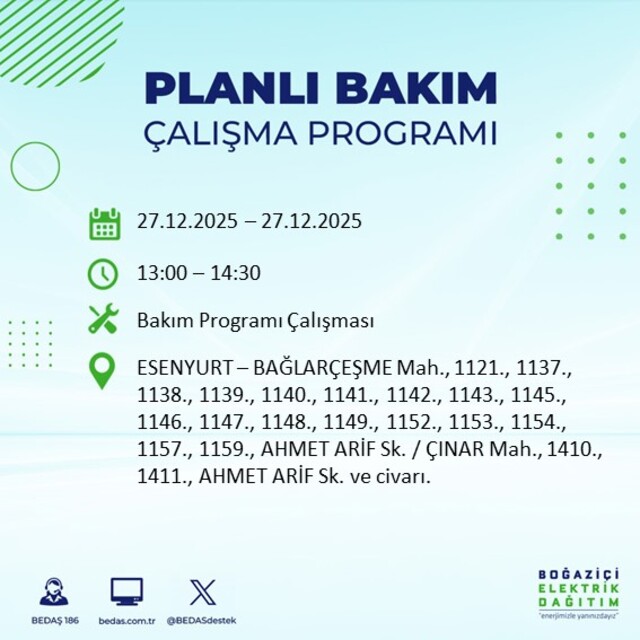 PLANLI BAKIM
ÇALIŞMA PROGRAMI

27.12.2025 – 27.12.2025

13:00 – 14:30

Bakım Programı Çalışması

ESENYURT – BAĞLARÇEŞME Mah., 1121., 1137., 1138., 1139., 1140., 1141., 1142., 1143., 1145., 1146., 1147., 1148., 1149., 1152., 1153., 1154., 1157., 1159., AHMET ARİF Sk. / ÇINAR Mah., 1410., 1411., AHMET ARİF Sk. ve civarı.

BEDAŞ 186 bedas.com.tr @BEDASdestek

BOĞAZİÇİ
ELEKTRİK
DAĞITIM
"enerjimizle yanınızdayız"